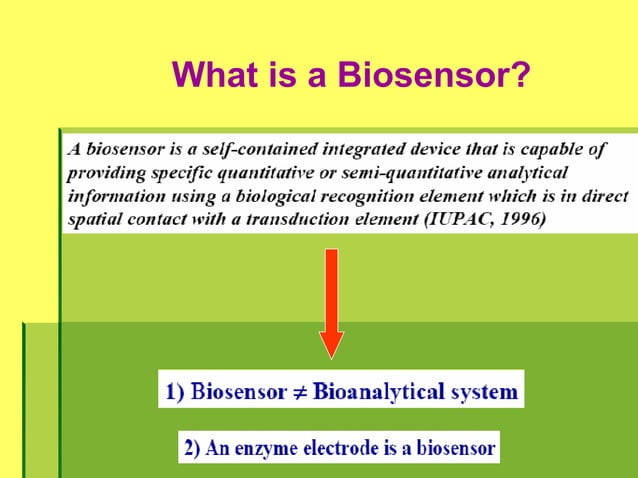 What is a Biosensor?

A biosensor is a self-contained integrated device that is capable of providing specific quantitative or semi-quantitative analytical information using a biological recognition element which is in direct spatial contact with a transduction element (IUPAC, 1996)

1) Biosensor $\neq$ Bioanalytical system

2) An enzyme electrode is a biosensor